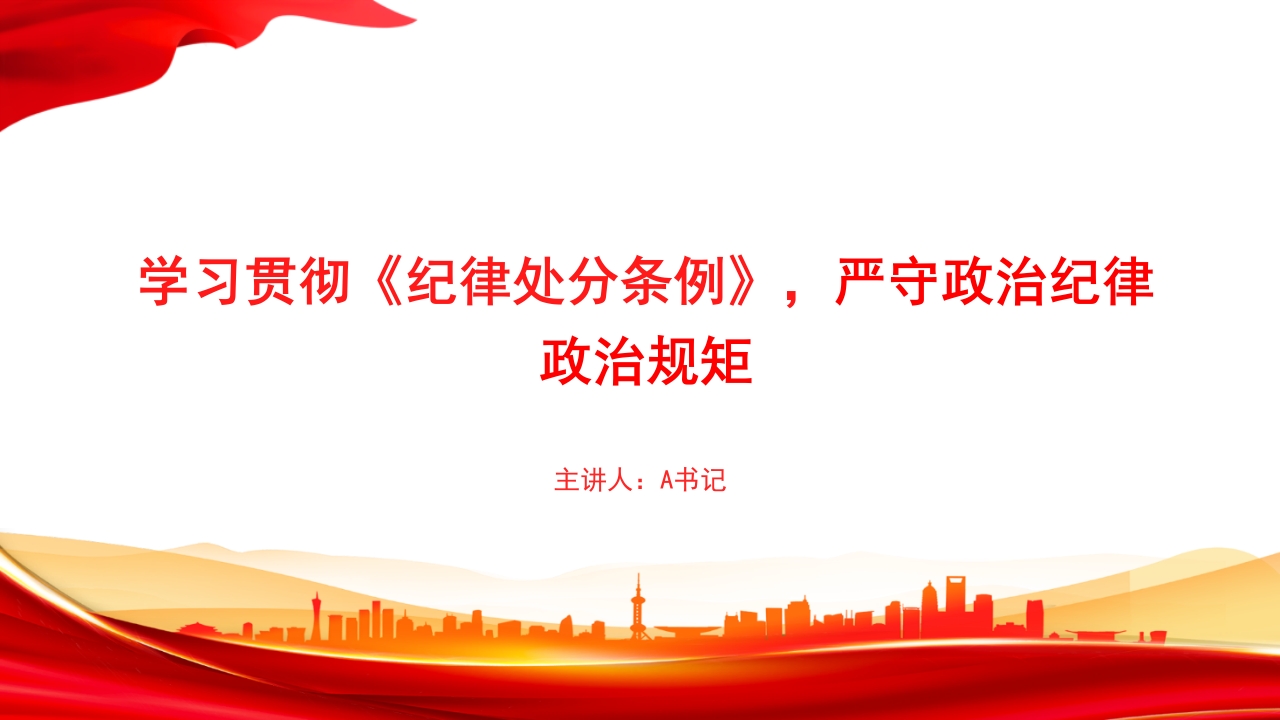 学习贯彻《纪律处分条例》，严守政治纪律政治规矩

主讲人：A书记